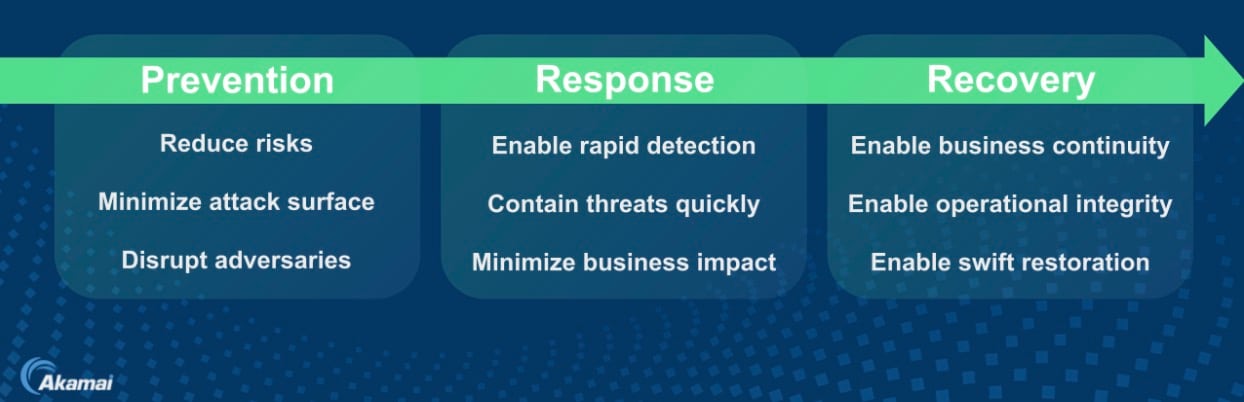 Prevention

Reduce risks

Minimize attack surface

Disrupt adversaries

Response

Enable rapid detection

Contain threats quickly

Minimize business impact

Recovery

Enable business continuity

Enable operational integrity

Enable swift restoration

Akamai